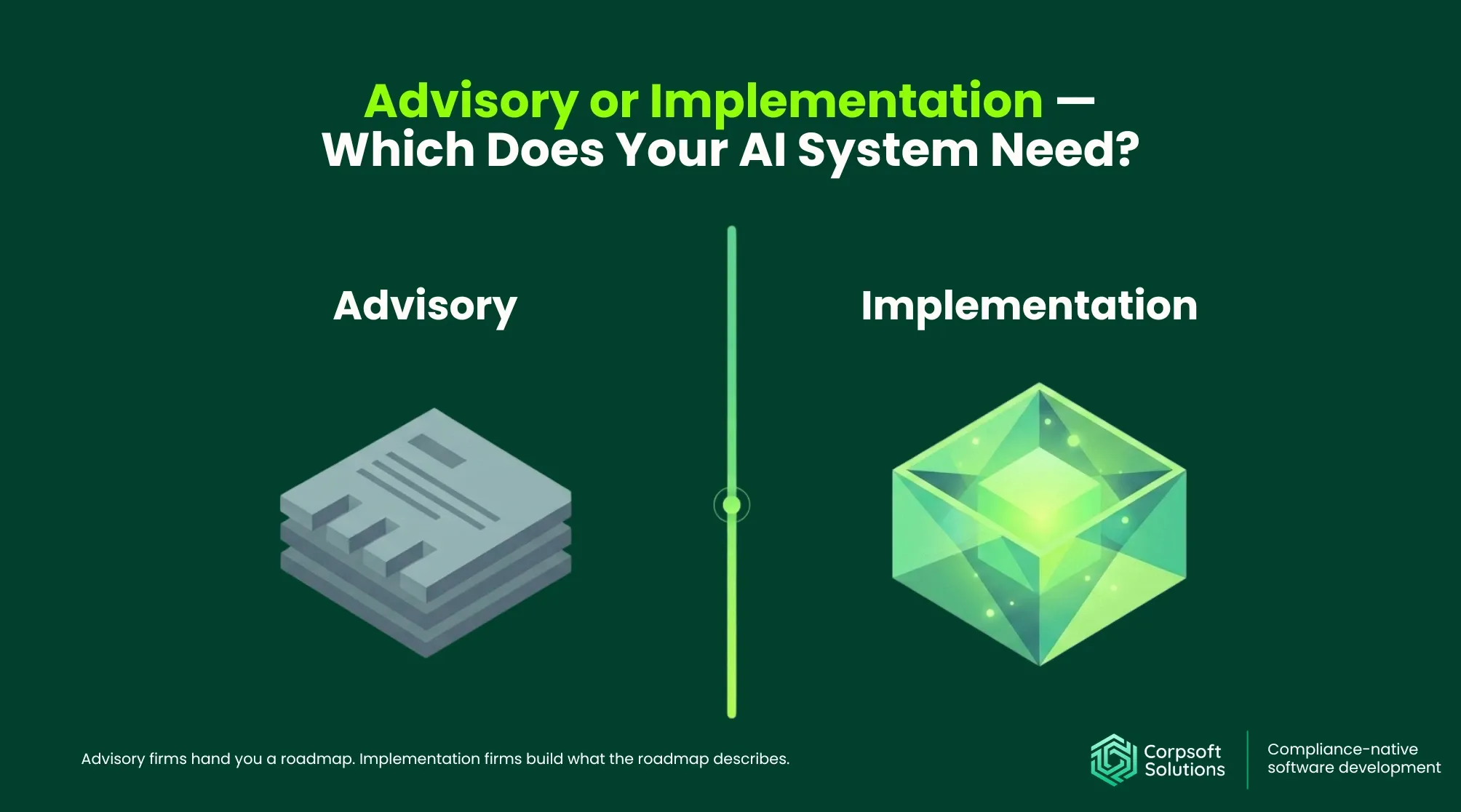 Advisory or Implementation —
Which Does Your AI System Need?

Advisory

Implementation

Advisory firms hand you a roadmap. Implementation firms build what the roadmap describes.

Corpsoft Solutions

Compliance-native software development